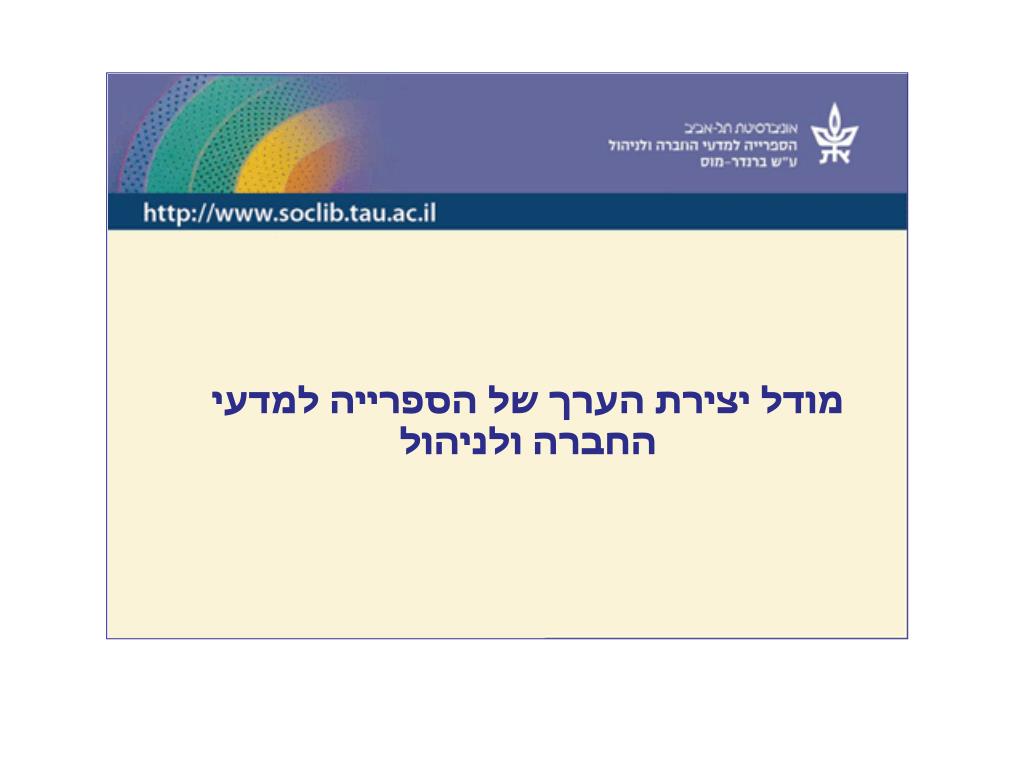 אוניברסיטת תל-אביב
הספרייה למדעי החברה ולניהול
ע"ש ברנדר-מוס

http://www.soclib.tau.ac.il

מודל יצירת הערך של הספרייה למדעי החברה ולניהול